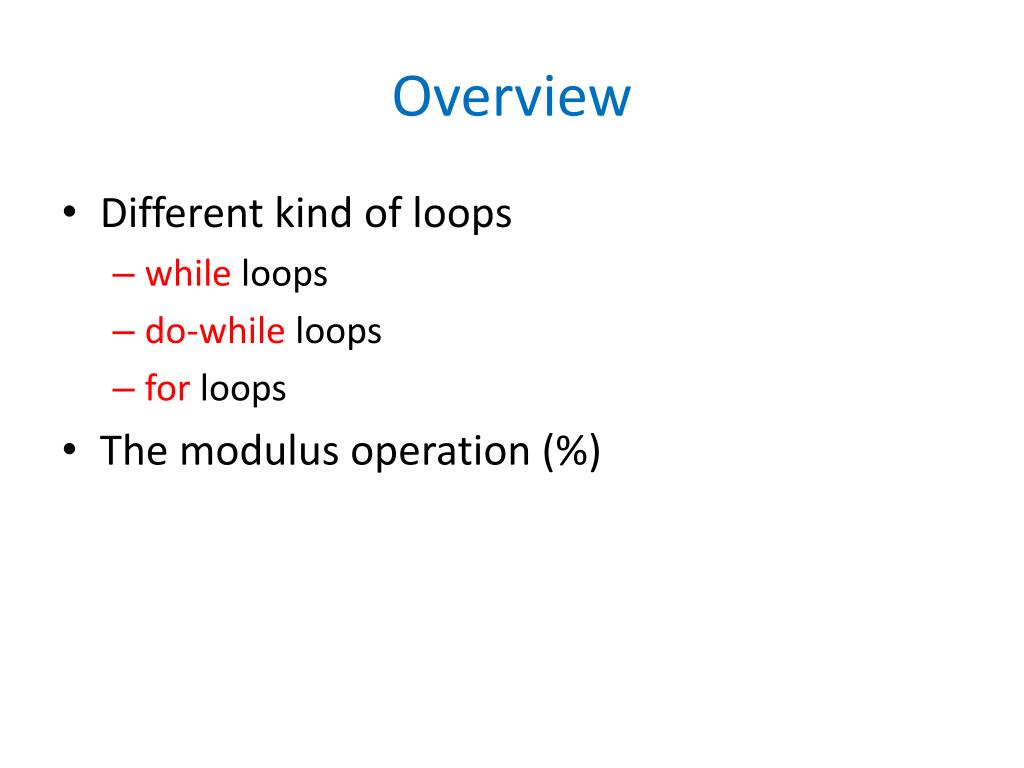 Overview

• Different kind of loops
– while loops
– do-while loops
– for loops
• The modulus operation (%)